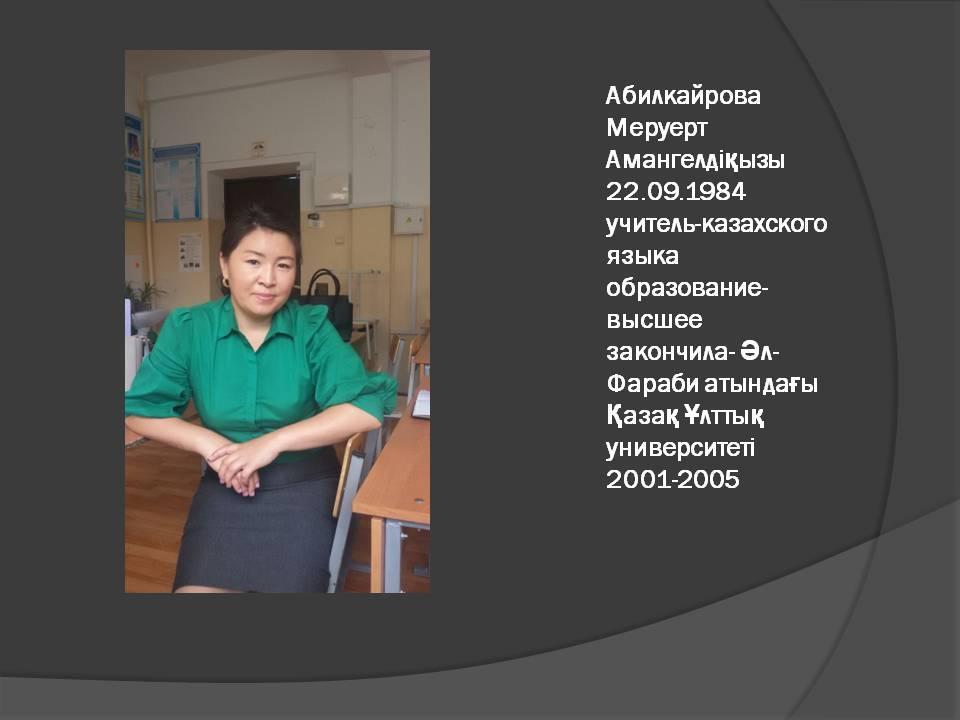 Абилкайрова Меруерт Амангелдіқызы 22.09.1984 учитель-казахского языка образование-высшее закончила- Әл-Фараби атындағы Қазақ Ұлттық университеті 2001-2005